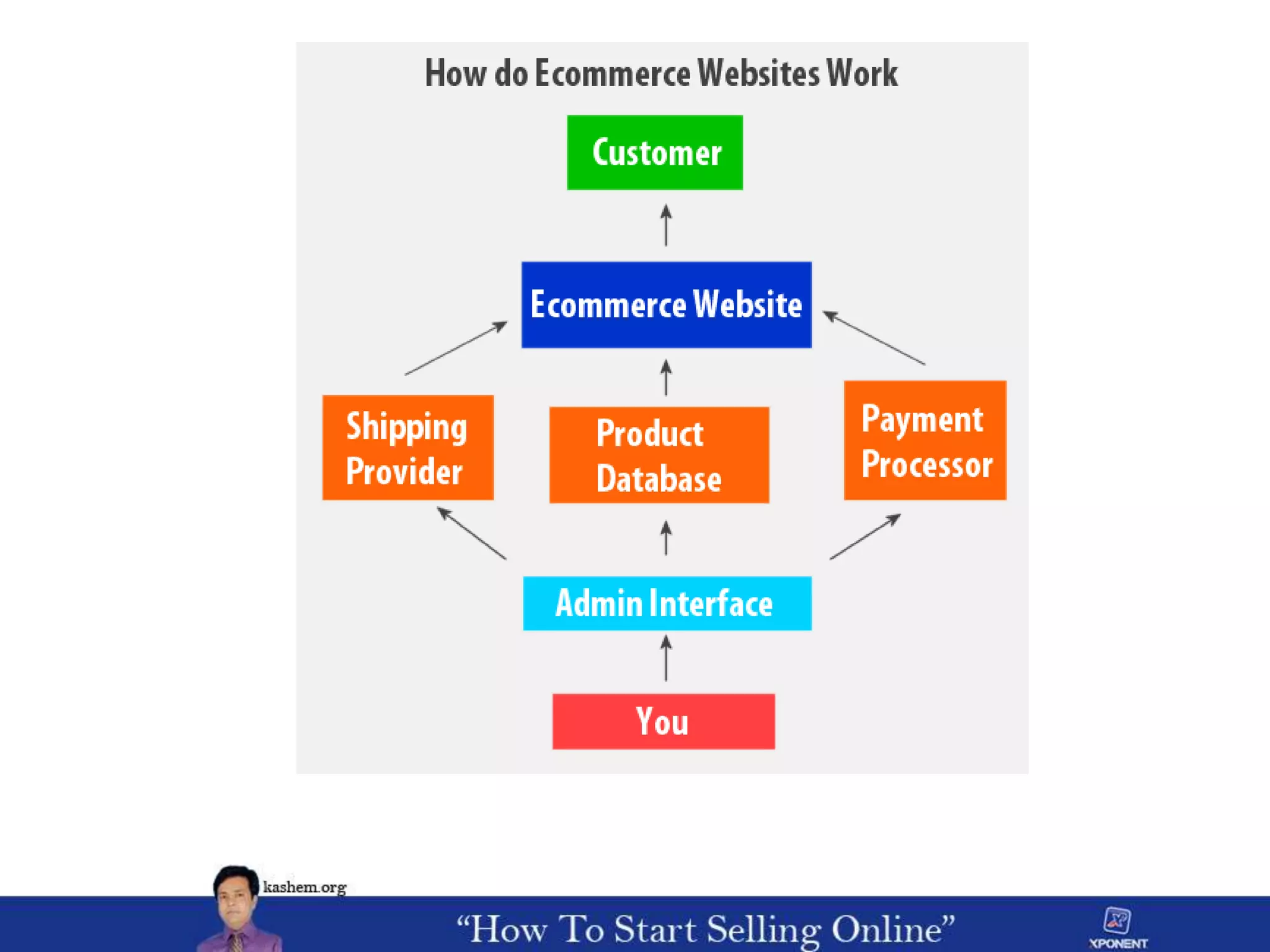 How do Ecommerce Websites Work

Customer

Ecommerce Website

Shipping Provider

Product Database

Payment Processor

Admin Interface

You

kashem.org

“How To Start Selling Online”

XPONENT